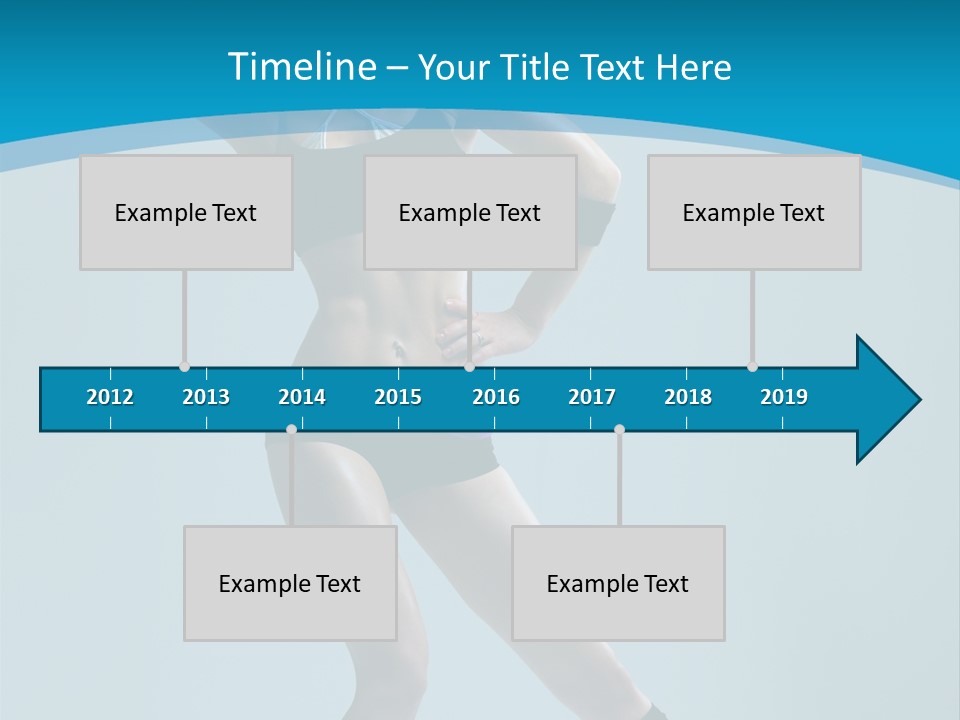 Timeline – Your Title Text Here

Example Text

Example Text

Example Text

2012 2013 2014 2015 2016 2017 2018 2019

Example Text

Example Text